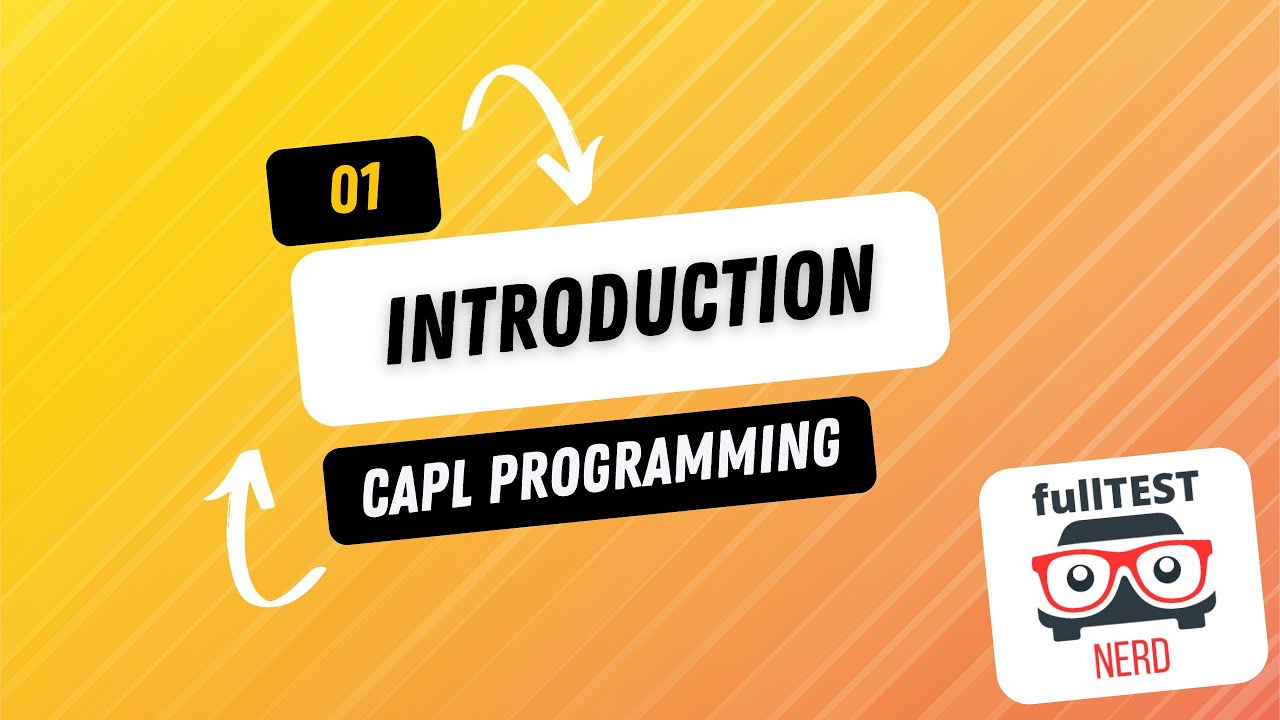 01

INTRODUCTION

CAPL PROGRAMMING

fullTEST
NERD